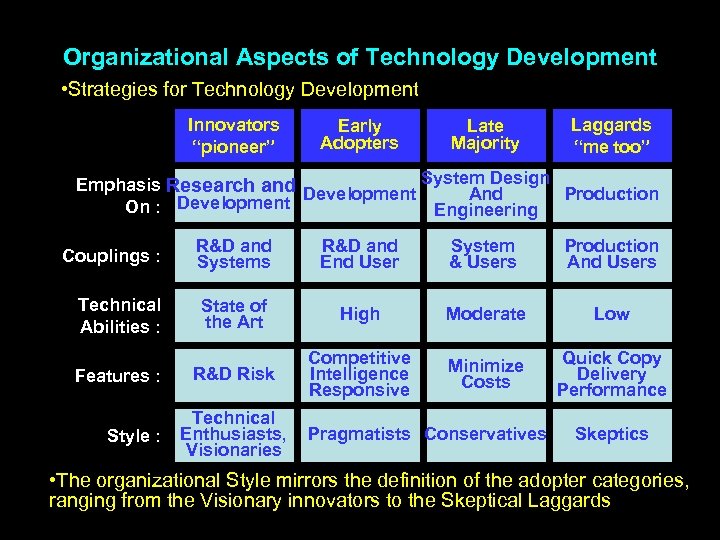 Organizational Aspects of Technology Development

•Strategies for Technology Development

| | Innovators "pioneer" | Early Adopters | Late Majority | Laggards "me too" |
|---|---|---|---|---|
| Emphasis On : | Research and Development | Development | System Design And Engineering | Production |
| Couplings : | R&D and Systems | R&D and End User | System & Users | Production And Users |
| Technical Abilities : | State of the Art | High | Moderate | Low |
| Features : | R&D Risk | Competitive Intelligence Responsive | Minimize Costs | Quick Copy Delivery Performance |
| Style : | Technical Enthusiasts, Visionaries | Pragmatists | Conservatives | Skeptics |

•The organizational Style mirrors the definition of the adopter categories, ranging from the Visionary innovators to the Skeptical Laggards